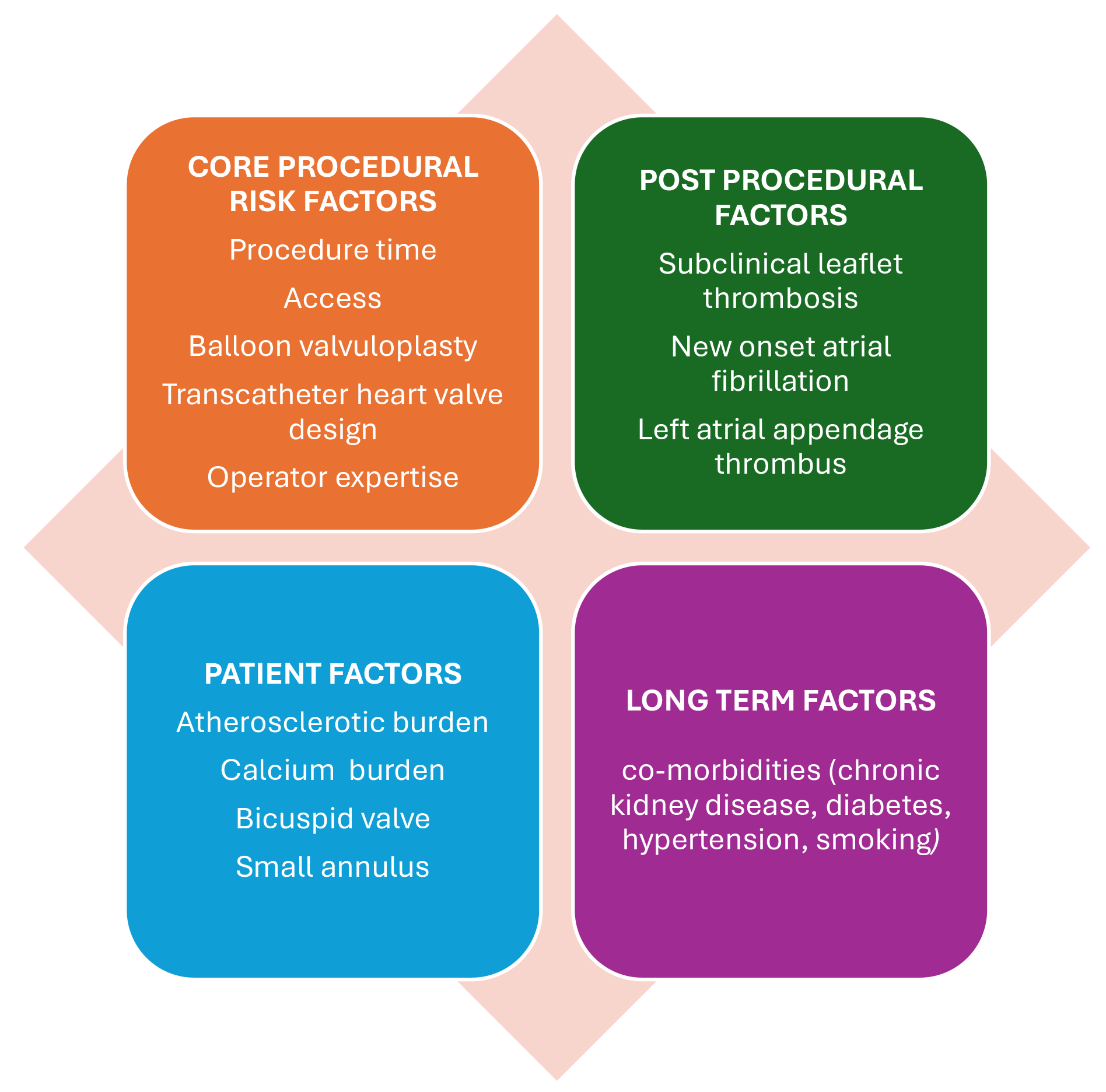 CORE PROCEDURAL RISK FACTORS

Procedure time

Access

Balloon valvuloplasty

Transcatheter heart valve design

Operator expertise

POST PROCEDURAL FACTORS

Subclinical leaflet thrombosis

New onset atrial fibrillation

Left atrial appendage thrombus

PATIENT FACTORS

Atherosclerotic burden

Calcium  burden

Bicuspid valve

Small annulus

LONG TERM FACTORS

co-morbidities (chronic kidney disease, diabetes, hypertension, smoking)